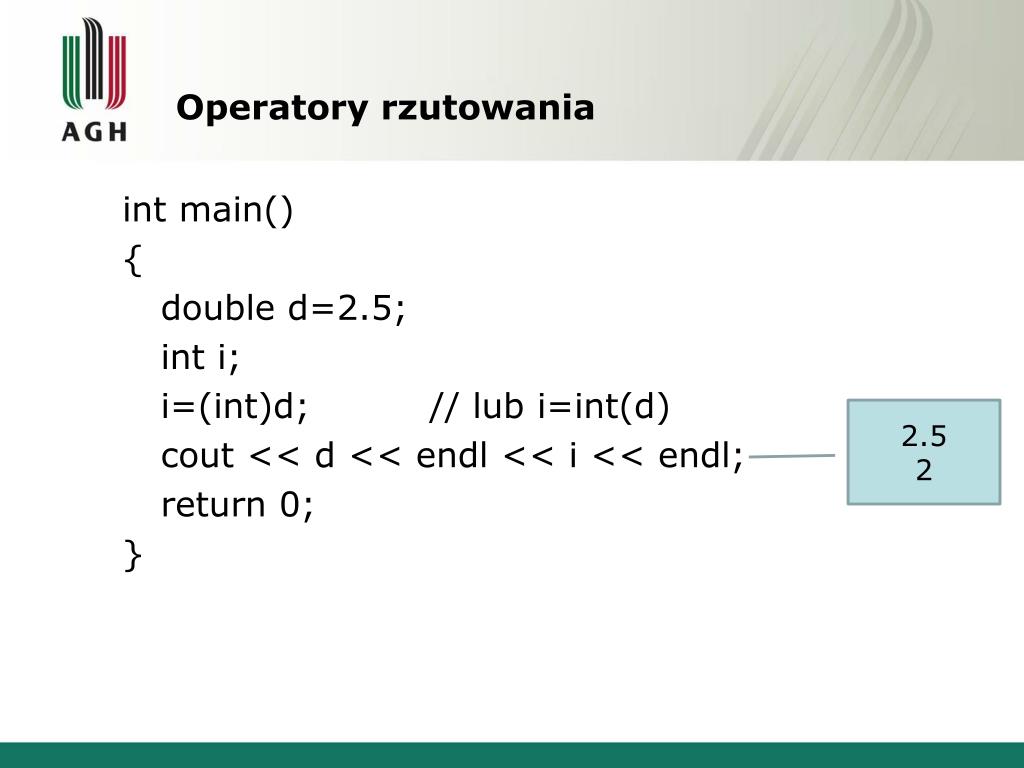 AGH

Operatory rzutowania

int main()
{
double d=2.5;
int i;
i=(int)d; // lub i=int(d)
cout << d << endl << i << endl;
return 0;
}

2.5
2